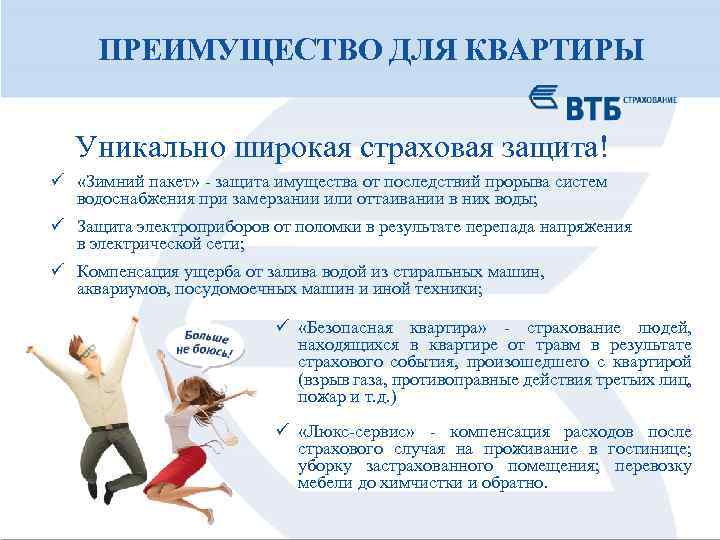 ПРЕИМУЩЕСТВО ДЛЯ КВАРТИРЫ

ВТБ СТРАХОВАНИЕ

Уникально широкая страховая защита!

✓ «Зимний пакет» - защита имущества от последствий прорыва систем водоснабжения при замерзании или оттаивании в них воды;

✓ Защита электроприборов от поломки в результате перепада напряжения в электрической сети;

✓ Компенсация ущерба от залива водой из стиральных машин, аквариумов, посудомоечных машин и иной техники;

Больше не боюсь!

✓ «Безопасная квартира» - страхование людей, находящихся в квартире от травм в результате страхового события, произошедшего с квартирой (взрыв газа, противоправные действия третьих лиц, пожар и т.д.)

✓ «Люкс-сервис» - компенсация расходов после страхового случая на проживание в гостинице; уборку застрахованного помещения; перевозку мебели до химчистки и обратно.